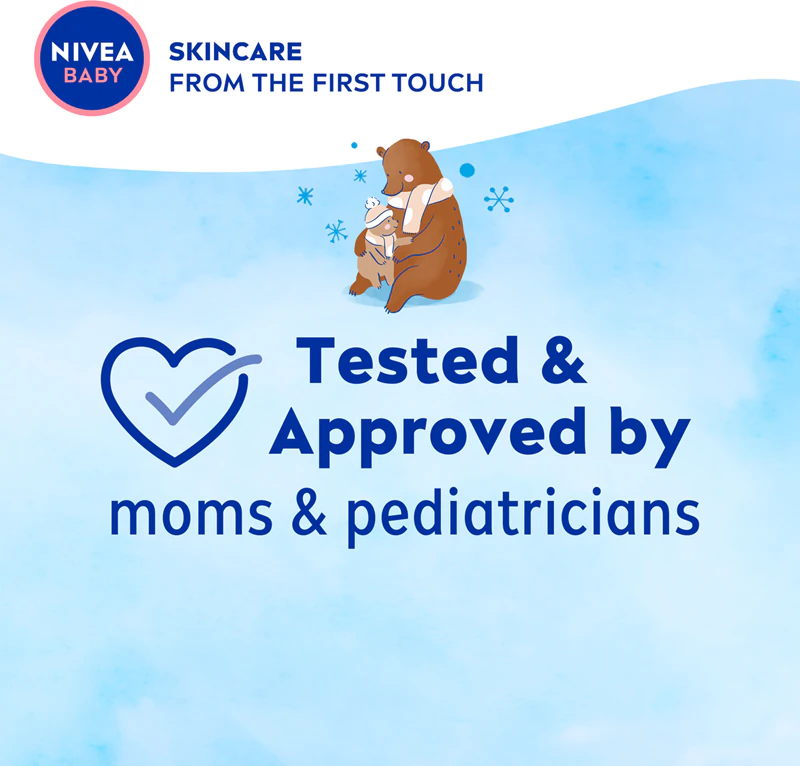 NIVEA BABY

SKINCARE
FROM THE FIRST TOUCH

Tested & Approved by
moms & pediatricians